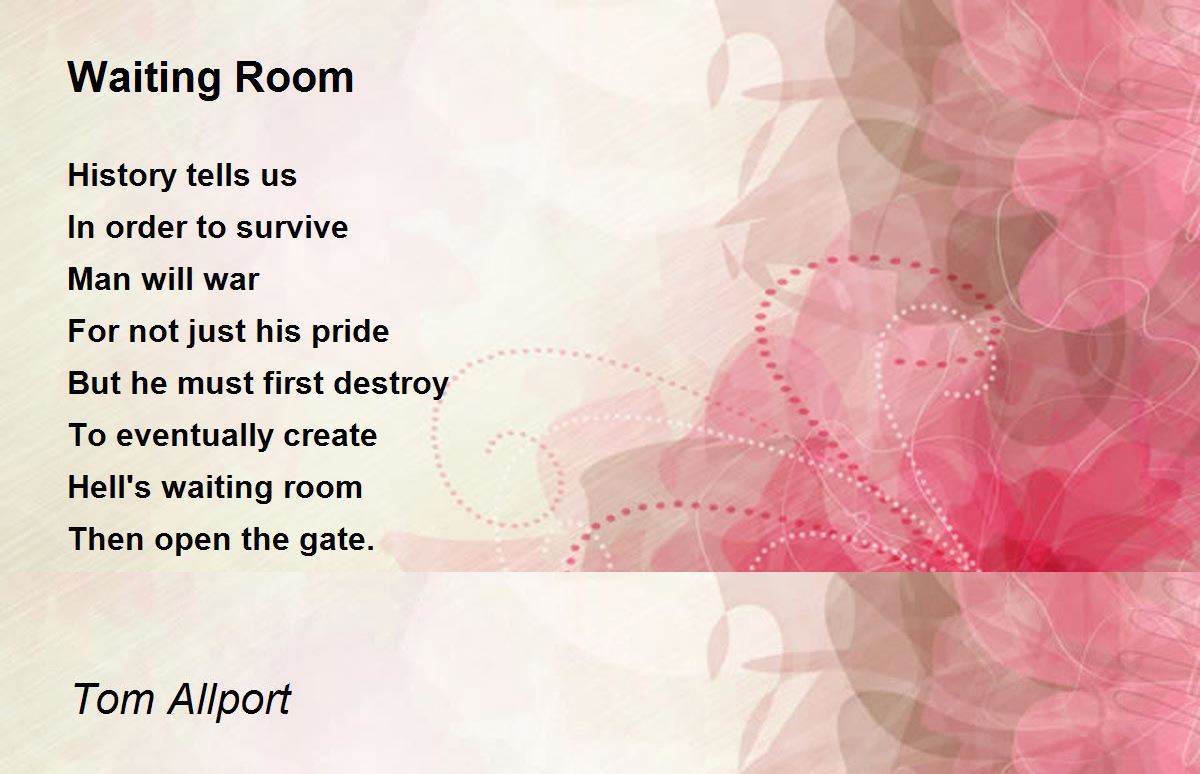 Waiting Room

History tells us
In order to survive
Man will war
For not just his pride
But he must first destroy
To eventually create
Hell's waiting room
Then open the gate.

Tom Allport